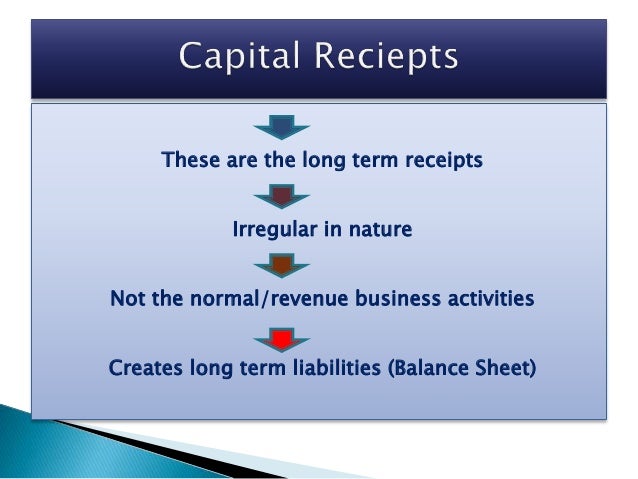 Capital Reciepts

These are the long term receipts

Irregular in nature

Not the normal/revenue business activities

Creates long term liabilities (Balance Sheet)